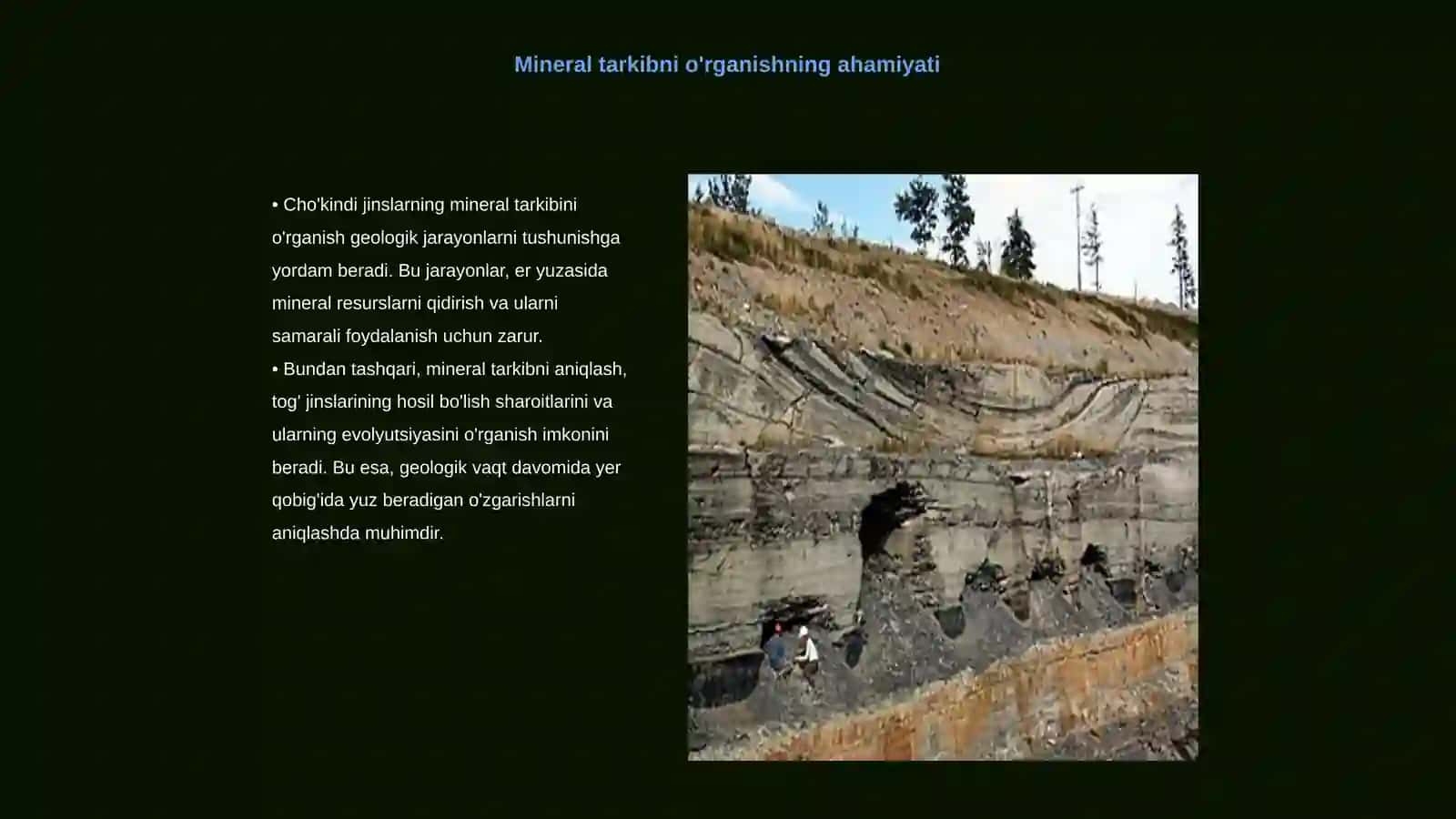 Mineral tarkibni o'rganishning ahamiyati

• Cho'kindi jinslarning mineral tarkibini o'rganish geologik jarayonlarni tushunishga yordam beradi. Bu jarayonlar, er yuzasida mineral resurslarni qidirish va ularni samarali foydalanish uchun zarur.
• Bundan tashqari, mineral tarkibni aniqlash, tog' jinslarining hosil bo'lish sharoitlarini va ularning evolyutsiyasini o'rganish imkonini beradi. Bu esa, geologik vaqt davomida yer qobig'ida yuz beradigan o'zgarishlarni aniqlashda muhimdir.